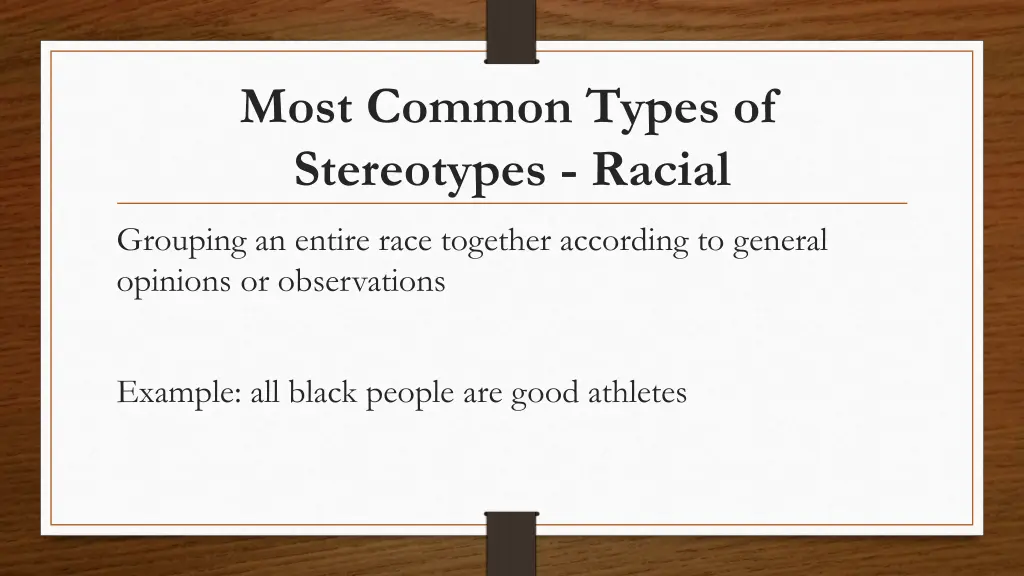 Most Common Types of Stereotypes - Racial

Grouping an entire race together according to general opinions or observations

Example: all black people are good athletes